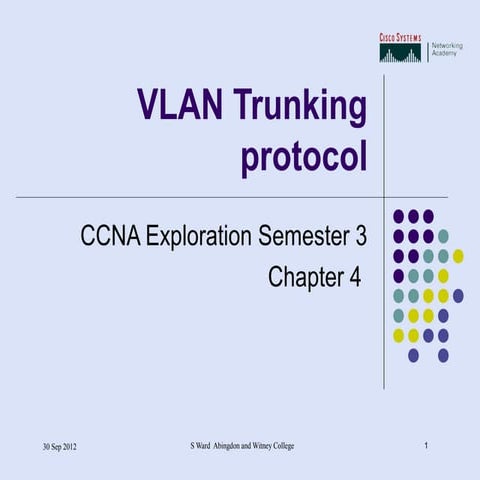 CISCO SYSTEMS

Networking Academy

VLAN Trunking protocol

CCNA Exploration Semester 3 Chapter 4

30 Sep 2012

S Ward Abingdon and Witney College

1